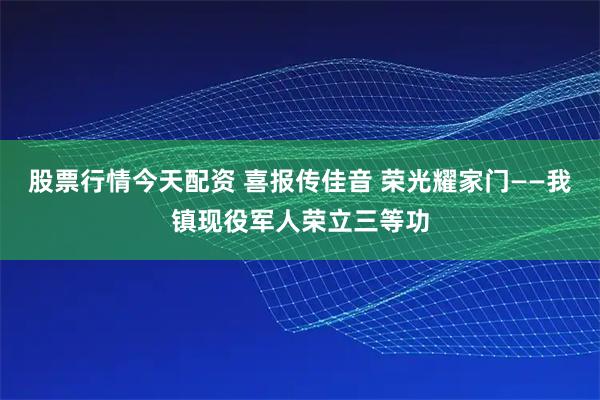 股票行情今天配资 喜报传佳音 荣光耀家门——我镇现役军人荣立三等功